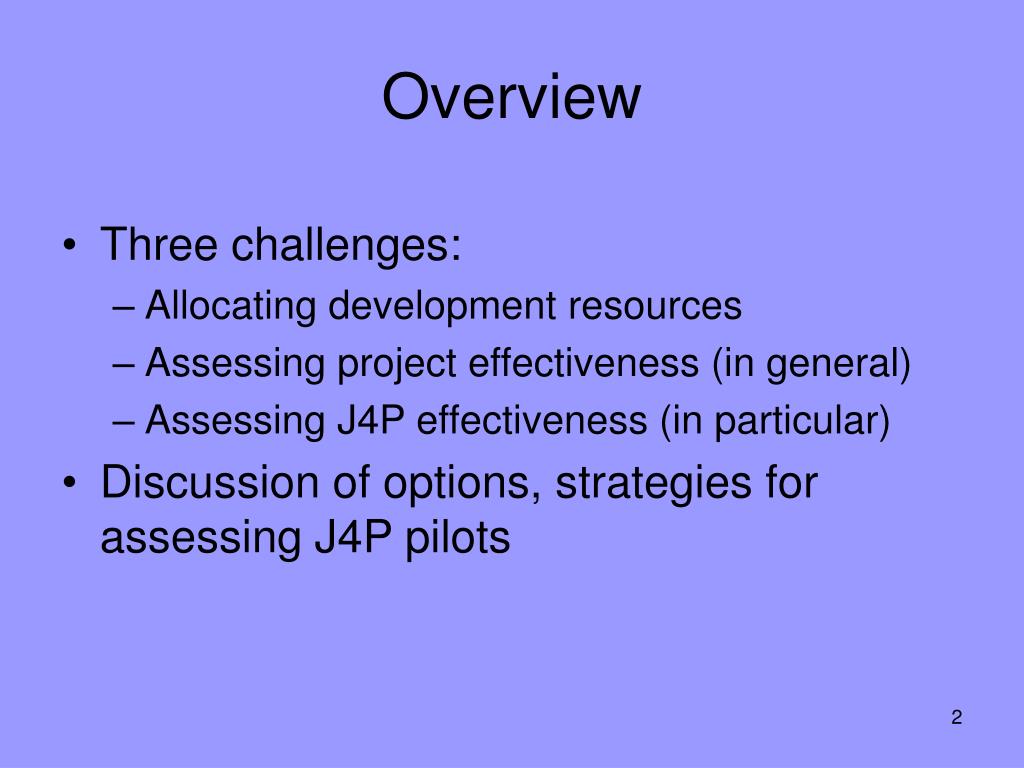 Overview

• Three challenges:
– Allocating development resources
– Assessing project effectiveness (in general)
– Assessing J4P effectiveness (in particular)
• Discussion of options, strategies for assessing J4P pilots

2